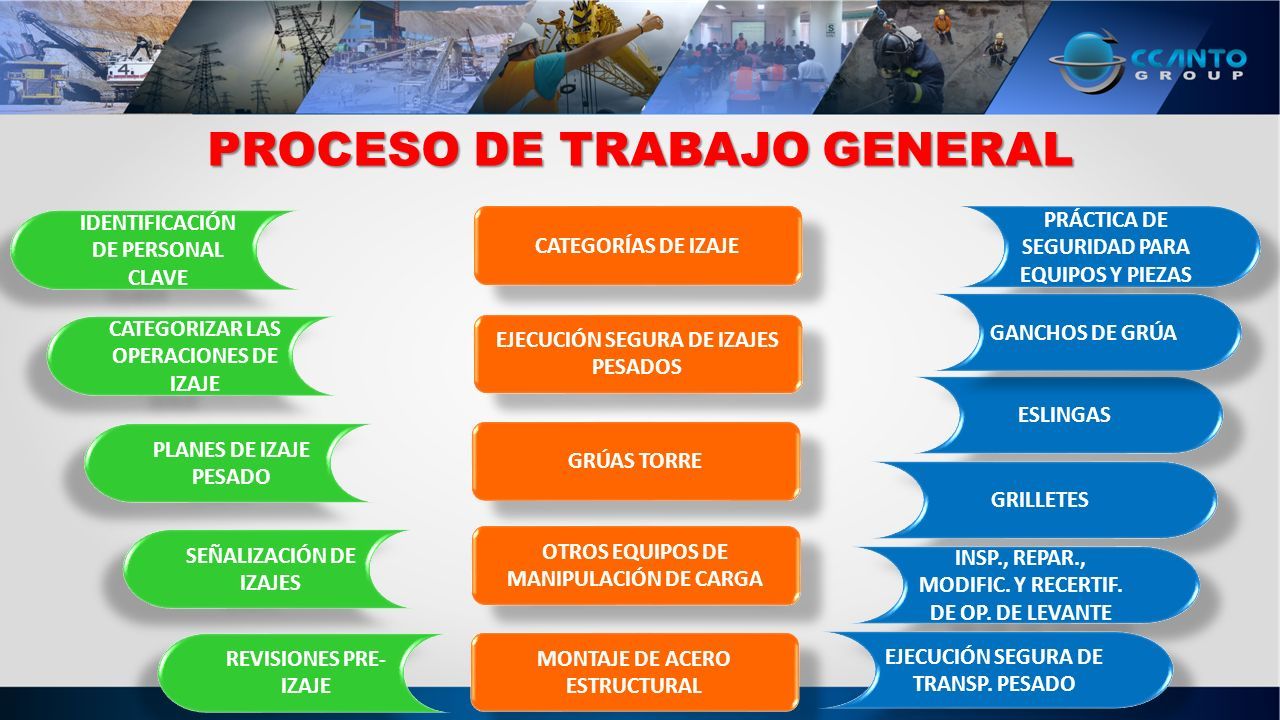 CCANTO GROUP

PROCESO DE TRABAJO GENERAL

IDENTIFICACIÓN DE PERSONAL CLAVE

CATEGORIZAR LAS OPERACIONES DE IZAJE

PLANES DE IZAJE PESADO

SEÑALIZACIÓN DE IZAJES

REVISIONES PRE-IZAJE

CATEGORÍAS DE IZAJE

EJECUCIÓN SEGURA DE IZAJES PESADOS

GRÚAS TORRE

OTROS EQUIPOS DE MANIPULACIÓN DE CARGA

MONTAJE DE ACERO ESTRUCTURAL

PRÁCTICA DE SEGURIDAD PARA EQUIPOS Y PIEZAS

GANCHOS DE GRÚA

ESLINGAS

GRILLETES

INSP., REPAR., MODIFIC. Y RECERTIF. DE OP. DE LEVANTE

EJECUCIÓN SEGURA DE TRANSP. PESADO